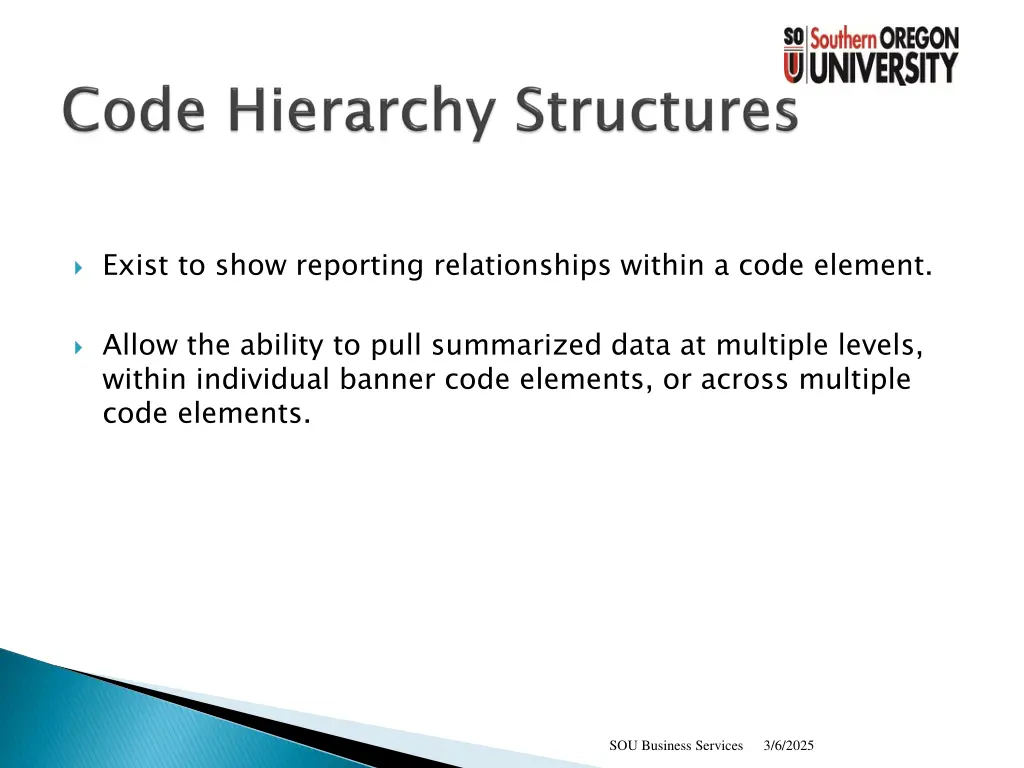 SO U Southern OREGON UNIVERSITY

Code Hierarchy Structures

Exist to show reporting relationships within a code element.

Allow the ability to pull summarized data at multiple levels, within individual banner code elements, or across multiple code elements.

SOU Business Services 3/6/2025